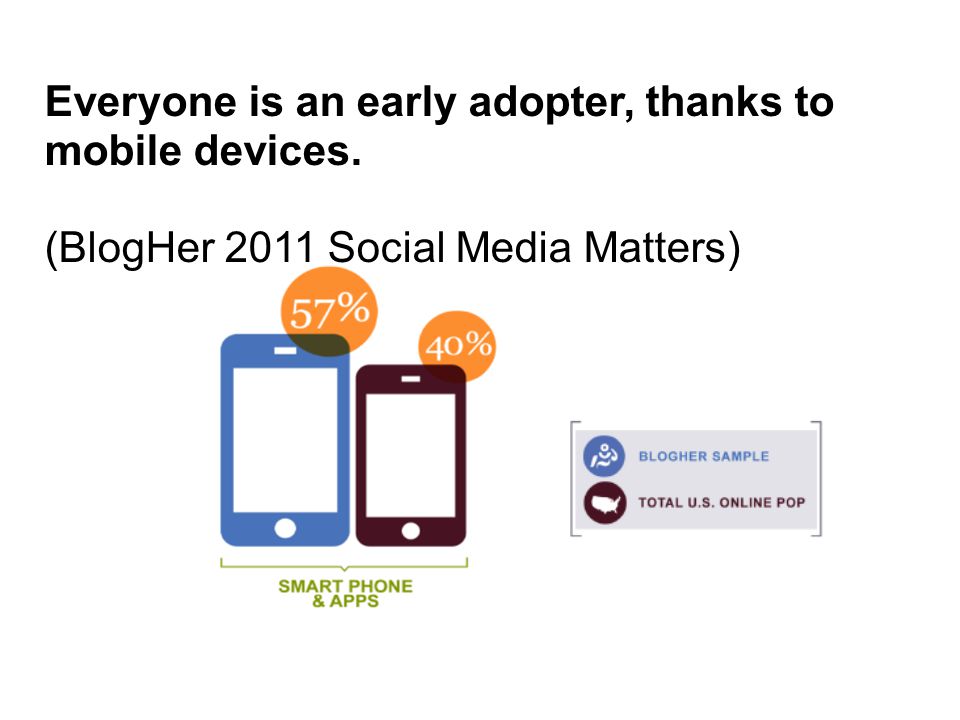 Everyone is an early adopter, thanks to mobile devices.

(BlogHer 2011 Social Media Matters)

57%

40%

SMART PHONE & APPS

BLOGHER SAMPLE

TOTAL U.S. ONLINE POP